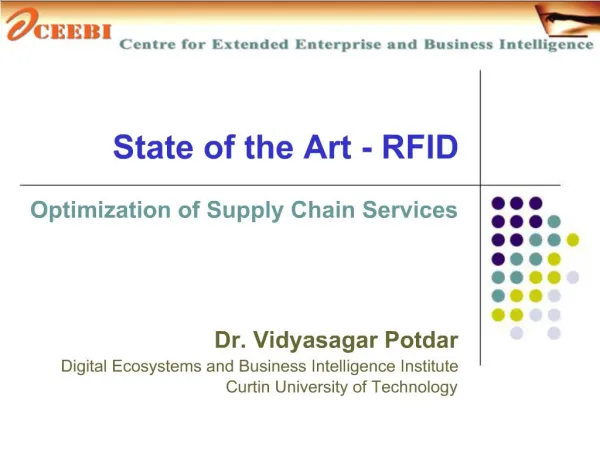 CEEBI
Centre for Extended Enterprise and Business Intelligence

State of the Art - RFID

Optimization of Supply Chain Services

Dr. Vidyasagar Potdar
Digital Ecosystems and Business Intelligence Institute
Curtin University of Technology